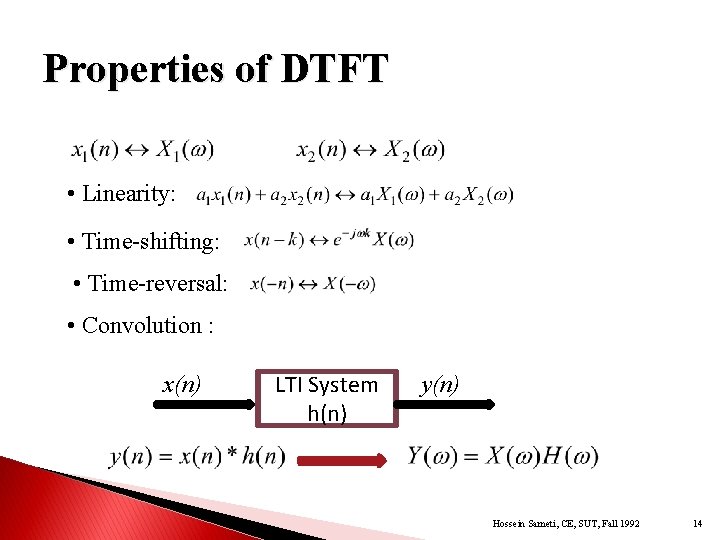 Properties of DTFT

$x_1(n) \leftrightarrow X_1(\omega)$ $x_2(n) \leftrightarrow X_2(\omega)$

• Linearity: $a_1x_1(n) + a_2x_2(n) \leftrightarrow a_1X_1(\omega) + a_2X_2(\omega)$

• Time-shifting: $x(n-k) \leftrightarrow e^{-j\omega k}X(\omega)$

• Time-reversal: $x(-n) \leftrightarrow X(-\omega)$

• Convolution :

x(n)

LTI System h(n)

y(n)

$y(n) = x(n) * h(n)$ $Y(\omega) = X(\omega)H(\omega)$

Hossein Sameti, CE, SUT, Fall 1992

14